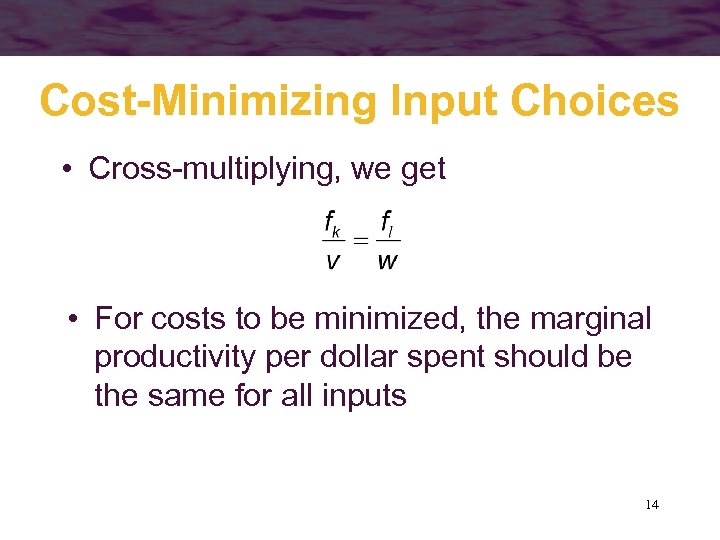 Cost-Minimizing Input Choices

• Cross-multiplying, we get

$\frac{f_k}{v} = \frac{f_l}{w}$

• For costs to be minimized, the marginal productivity per dollar spent should be the same for all inputs

14